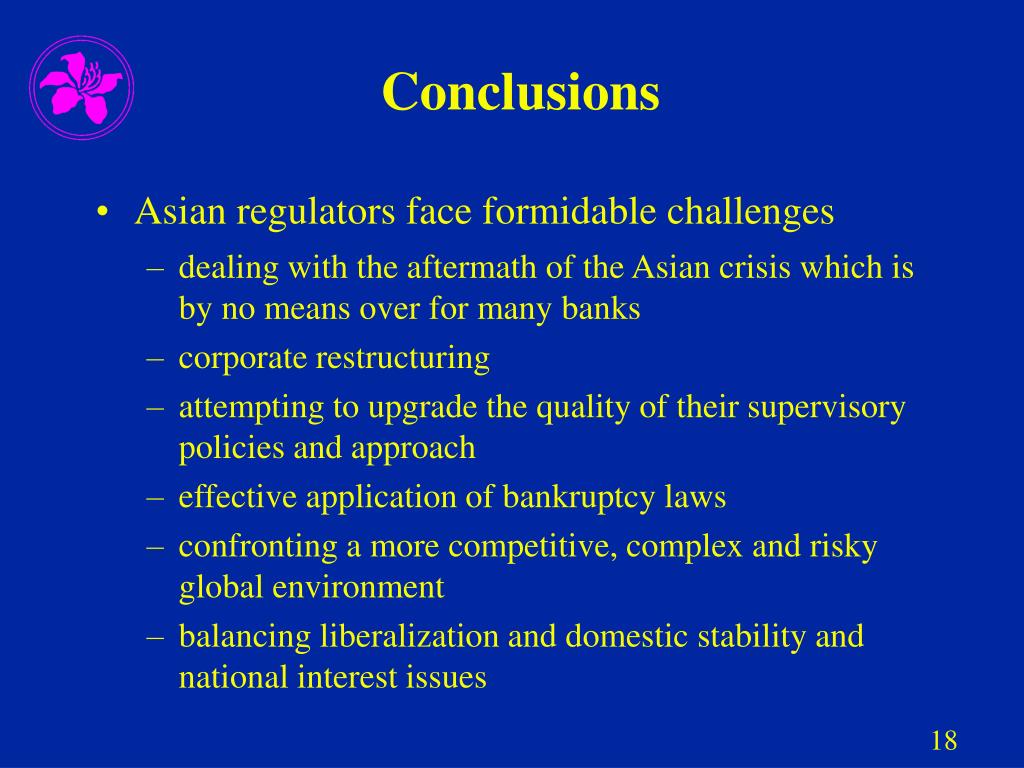 Conclusions

• Asian regulators face formidable challenges
– dealing with the aftermath of the Asian crisis which is by no means over for many banks
– corporate restructuring
– attempting to upgrade the quality of their supervisory policies and approach
– effective application of bankruptcy laws
– confronting a more competitive, complex and risky global environment
– balancing liberalization and domestic stability and national interest issues

18